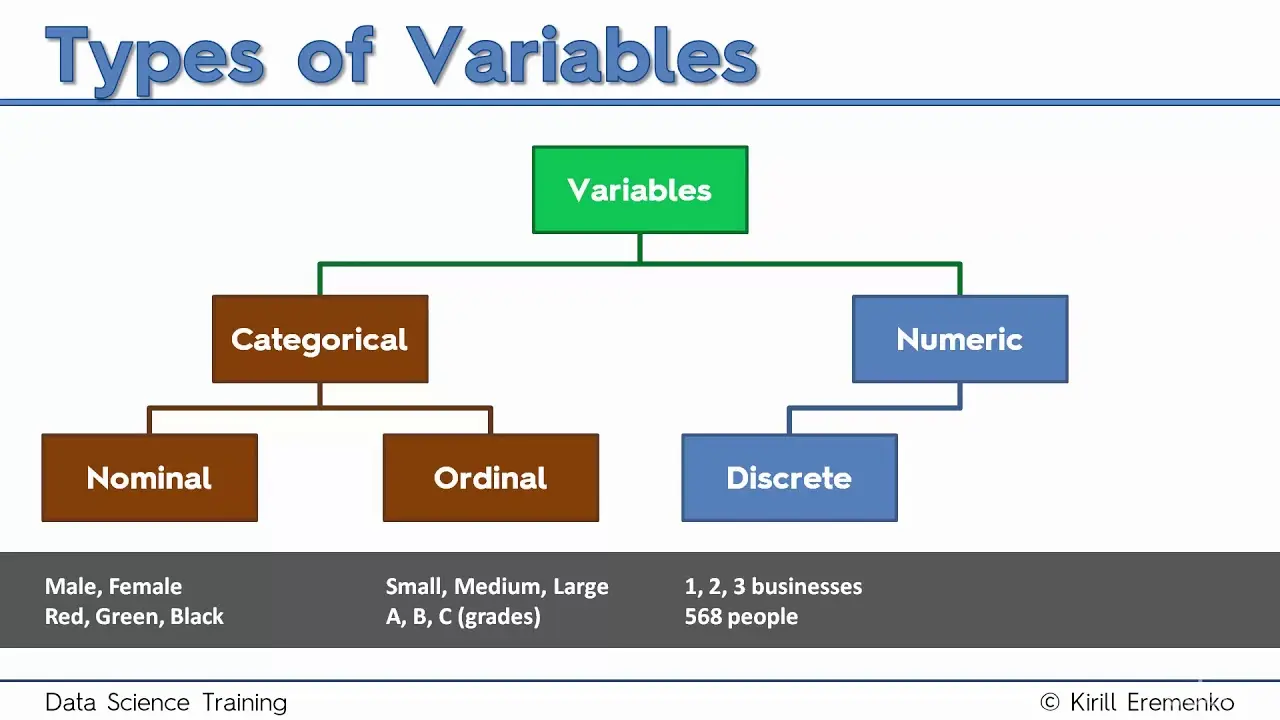 Types of Variables

Variables

Categorical

Numeric

Nominal

Ordinal

Discrete

Male, Female
Red, Green, Black

Small, Medium, Large
A, B, C (grades)

1, 2, 3 businesses
568 people

Data Science Training

© Kirill Eremenko